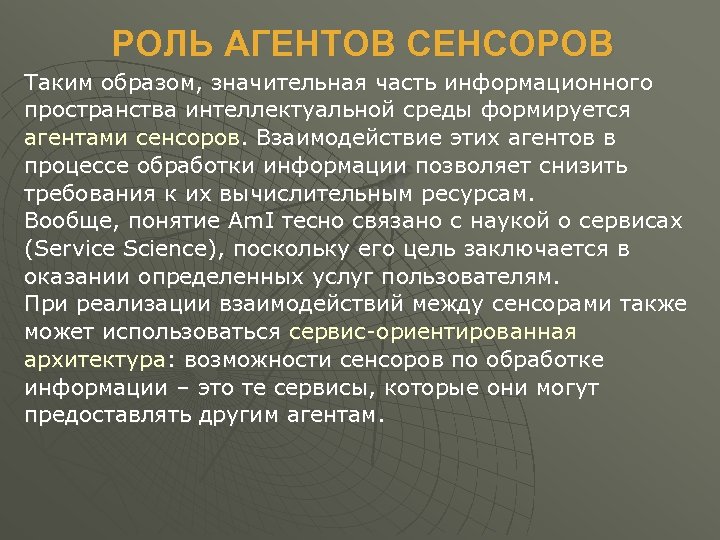 РОЛЬ АГЕНТОВ СЕНСОРОВ

Таким образом, значительная часть информационного пространства интеллектуальной среды формируется агентами сенсоров. Взаимодействие этих агентов в процессе обработки информации позволяет снизить требования к их вычислительным ресурсам.
Вообще, понятие AmI тесно связано с наукой о сервисах (Service Science), поскольку его цель заключается в оказании определенных услуг пользователям.
При реализации взаимодействий между сенсорами также может использоваться сервис-ориентированная архитектура: возможности сенсоров по обработке информации – это те сервисы, которые они могут предоставлять другим агентам.